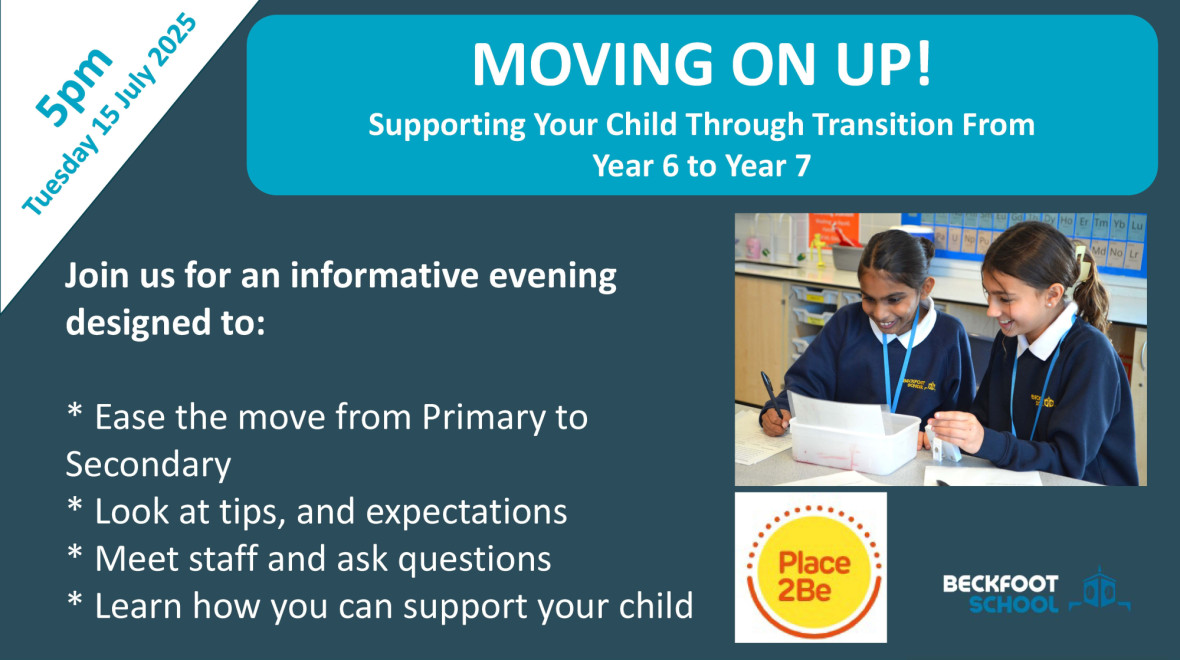 5pm
Tuesday 15 July 2025

MOVING ON UP!

Supporting Your Child Through Transition From Year 6 to Year 7

Join us for an informative evening designed to:

* Ease the move from Primary to Secondary
* Look at tips, and expectations
* Meet staff and ask questions
* Learn how you can support your child

Place 2Be

BECKFOOT SCHOOL